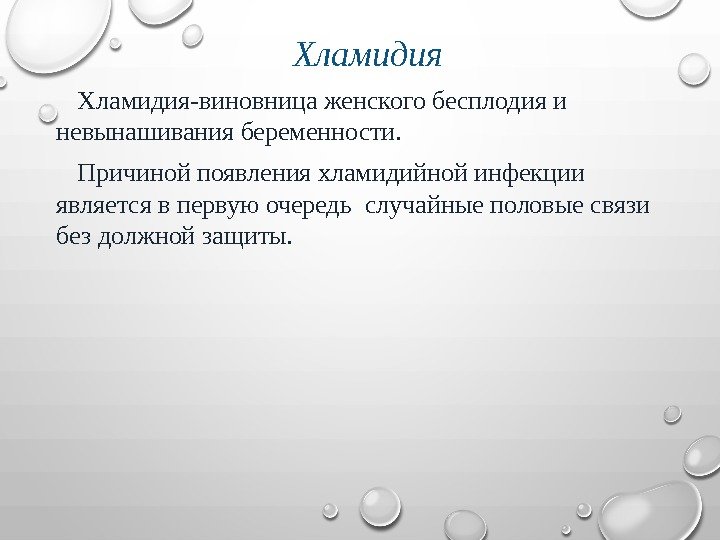 Хламидия

Хламидия-виновница женского бесплодия и невынашивания беременности.

Причиной появления хламидийной инфекции является в первую очередь  случайные половые связи без должной защиты.